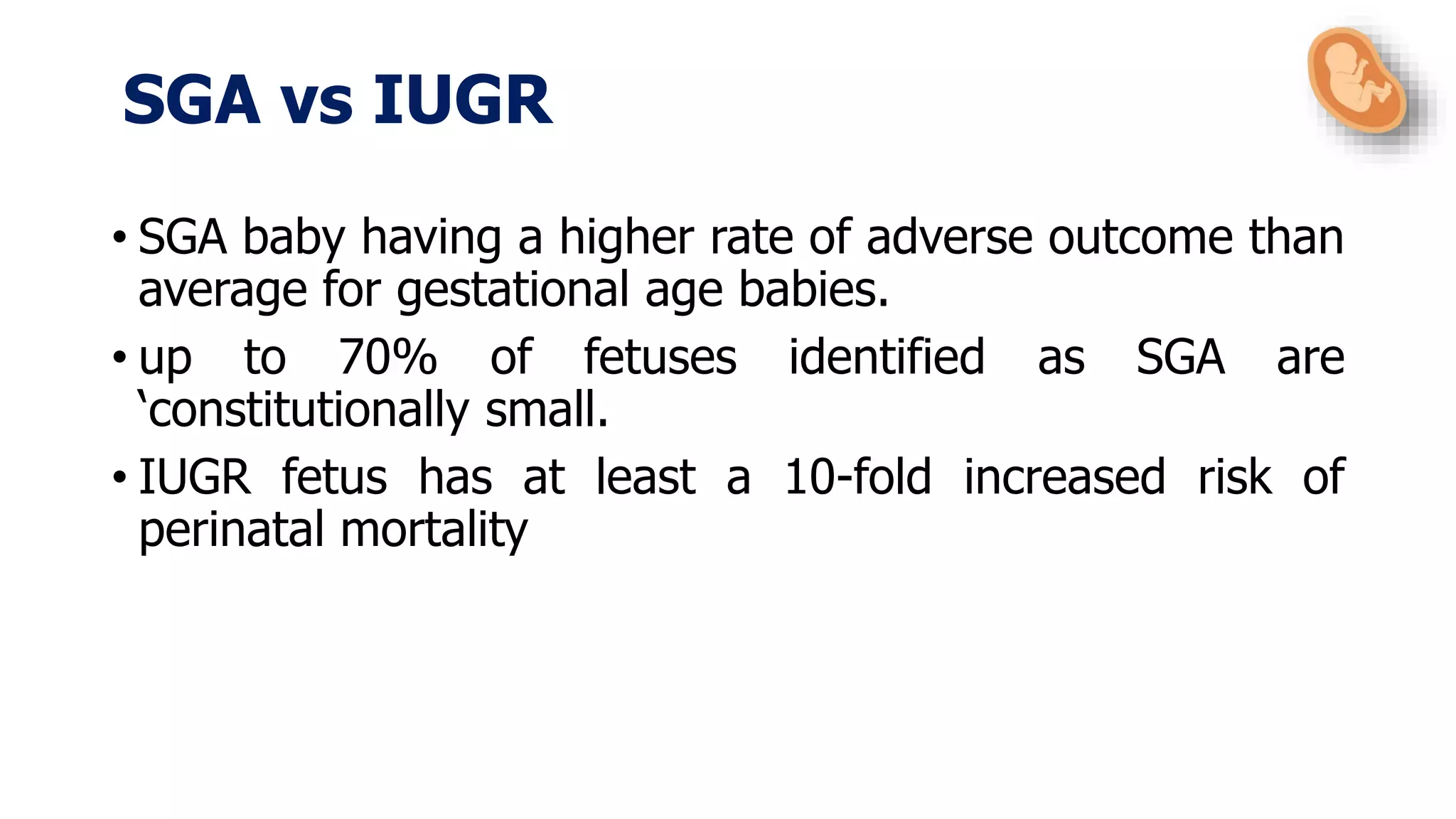 SGA vs IUGR

• SGA baby having a higher rate of adverse outcome than average for gestational age babies.

• up to 70% of fetuses identified as SGA are ‘constitutionally small.

• IUGR fetus has at least a 10-fold increased risk of perinatal mortality